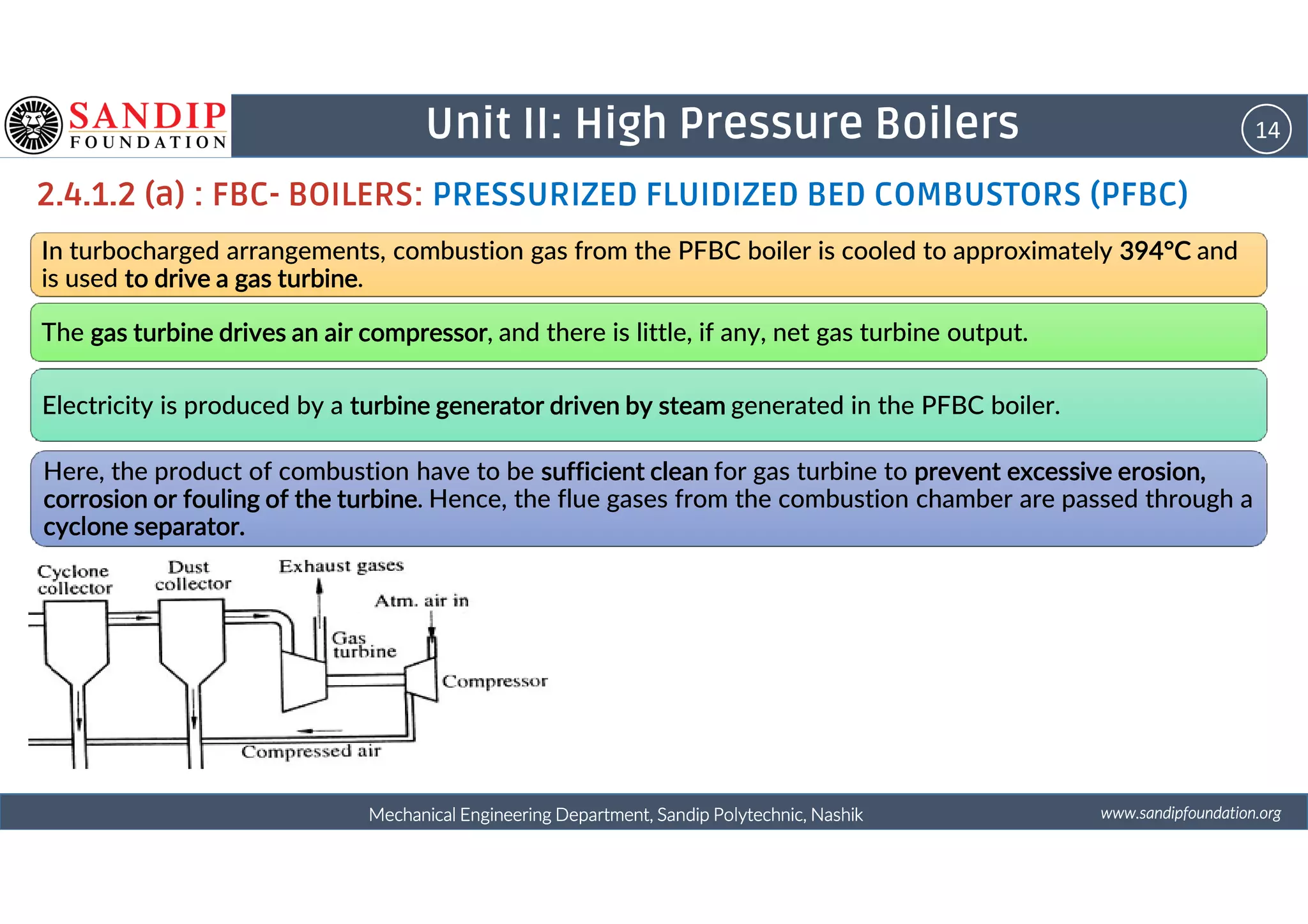 SANDIP FOUNDATION

Unit II: High Pressure Boilers

14

2.4.1.2 (a) : FBC- BOILERS: PRESSURIZED FLUIDIZED BED COMBUSTORS (PFBC)

In turbocharged arrangements, combustion gas from the PFBC boiler is cooled to approximately 394°C and is used to drive a gas turbine.

The gas turbine drives an air compressor, and there is little, if any, net gas turbine output.

Electricity is produced by a turbine generator driven by steam generated in the PFBC boiler.

Here, the product of combustion have to be sufficient clean for gas turbine to prevent excessive erosion, corrosion or fouling of the turbine. Hence, the flue gases from the combustion chamber are passed through a cyclone separator.

Cyclone collector

Dust collector

Exhaust gases

Atm. air in

Gas turbine

Compressor

Compressed air

Mechanical Engineering Department, Sandip Polytechnic, Nashik

www.sandipfoundation.org